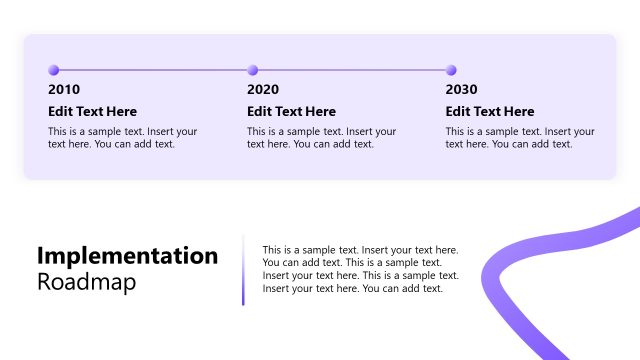 2010

Edit Text Here

This is a sample text. Insert your text here. You can add text.

2020

Edit Text Here

This is a sample text. Insert your text here. You can add text.

2030

Edit Text Here

This is a sample text. Insert your text here. You can add text.

Implementation
Roadmap

This is a sample text. Insert your text here. You can add text. This is a sample text. Insert your text here. This is a sample text. Insert your text here. You can add text.